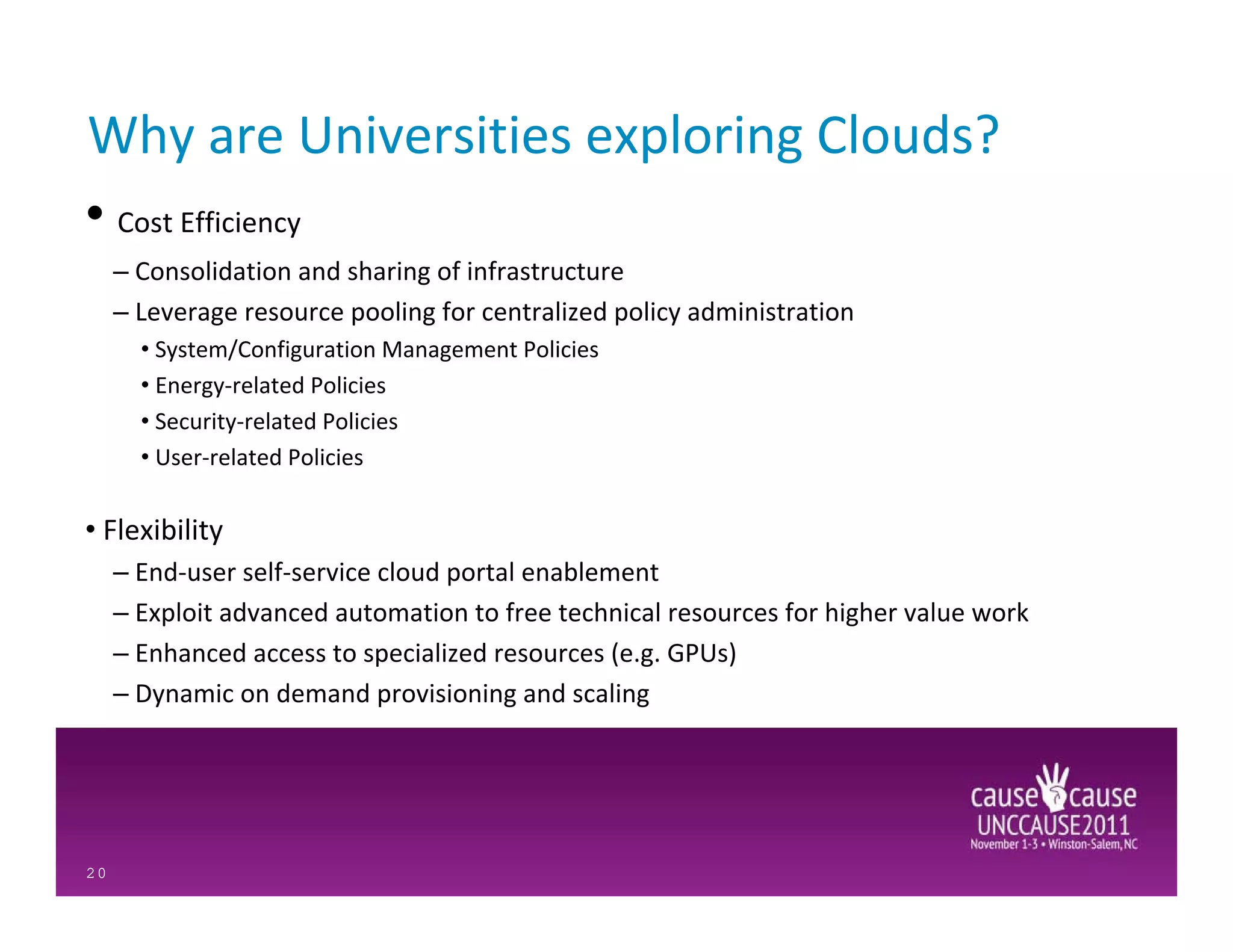 Why are Universities exploring Clouds?

• Cost Efficiency

– Consolidation and sharing of infrastructure

– Leverage resource pooling for centralized policy administration

• System/Configuration Management Policies

• Energy-related Policies

• Security-related Policies

• User-related Policies

• Flexibility

– End-user self-service cloud portal enablement

– Exploit advanced automation to free technical resources for higher value work

– Enhanced access to specialized resources (e.g. GPUs)

– Dynamic on demand provisioning and scaling

cause cause
UNCCAUSE2011
November 1-3 • Winston-Salem, NC

20